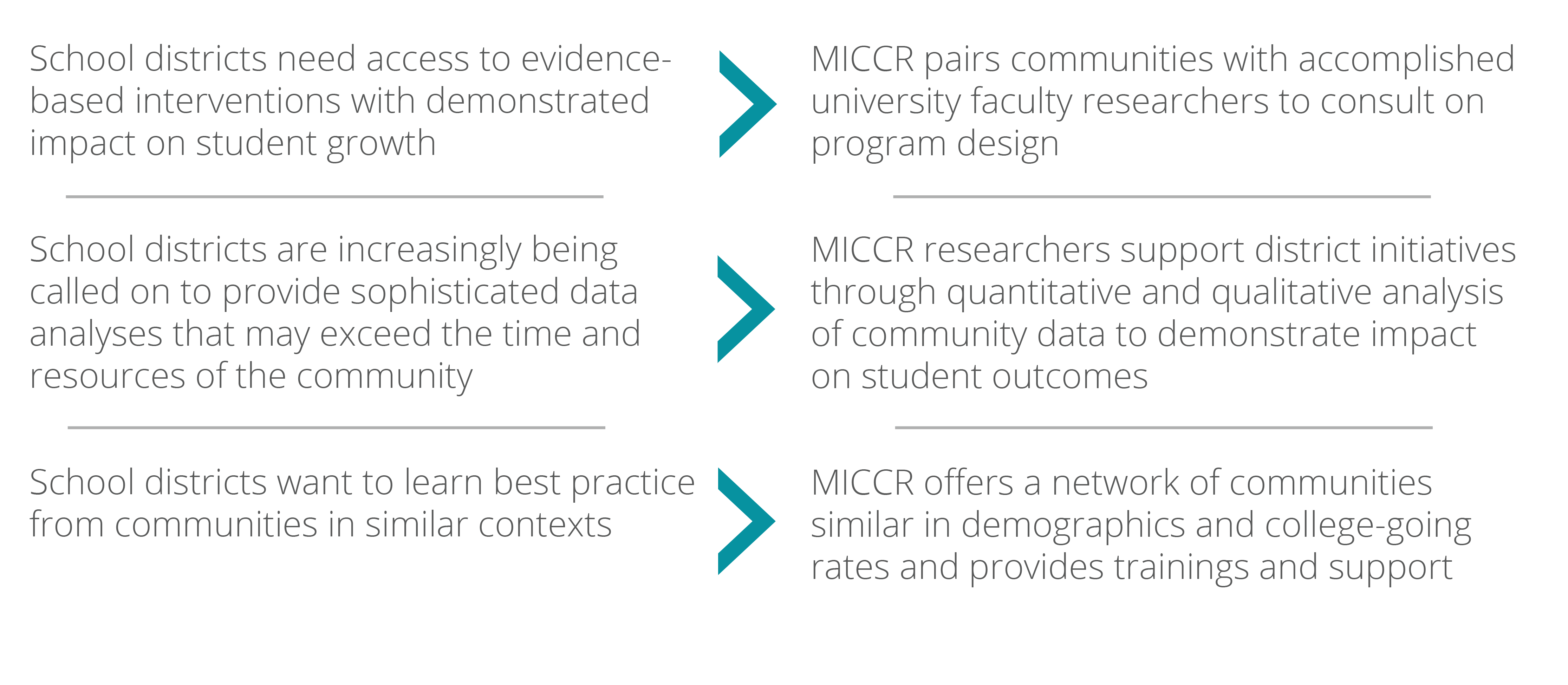 School districts need access to evidence-based interventions with demonstrated impact on student growth

MICCR pairs communities with accomplished university faculty researchers to consult on program design

School districts are increasingly being called on to provide sophisticated data analyses that may exceed the time and resources of the community

MICCR researchers support district initiatives through quantitative and qualitative analysis of community data to demonstrate impact on student outcomes

School districts want to learn best practice from communities in similar contexts

MICCR offers a network of communities similar in demographics and college-going rates and provides trainings and support